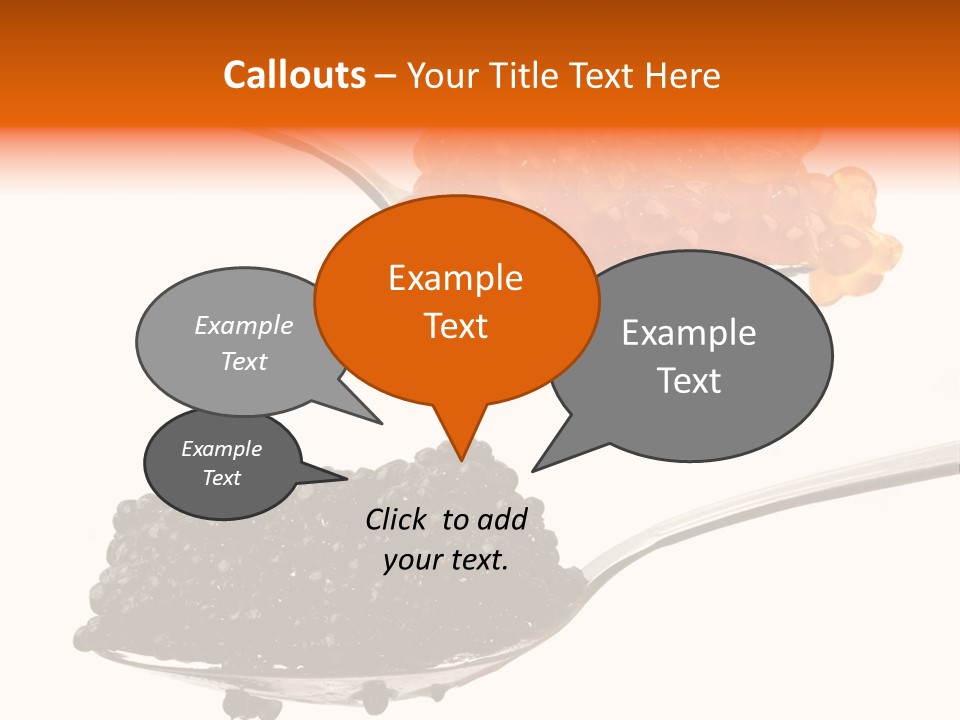 Callouts – Your Title Text Here

Example Text

Example Text

Example Text

Example Text

Click to add your text.